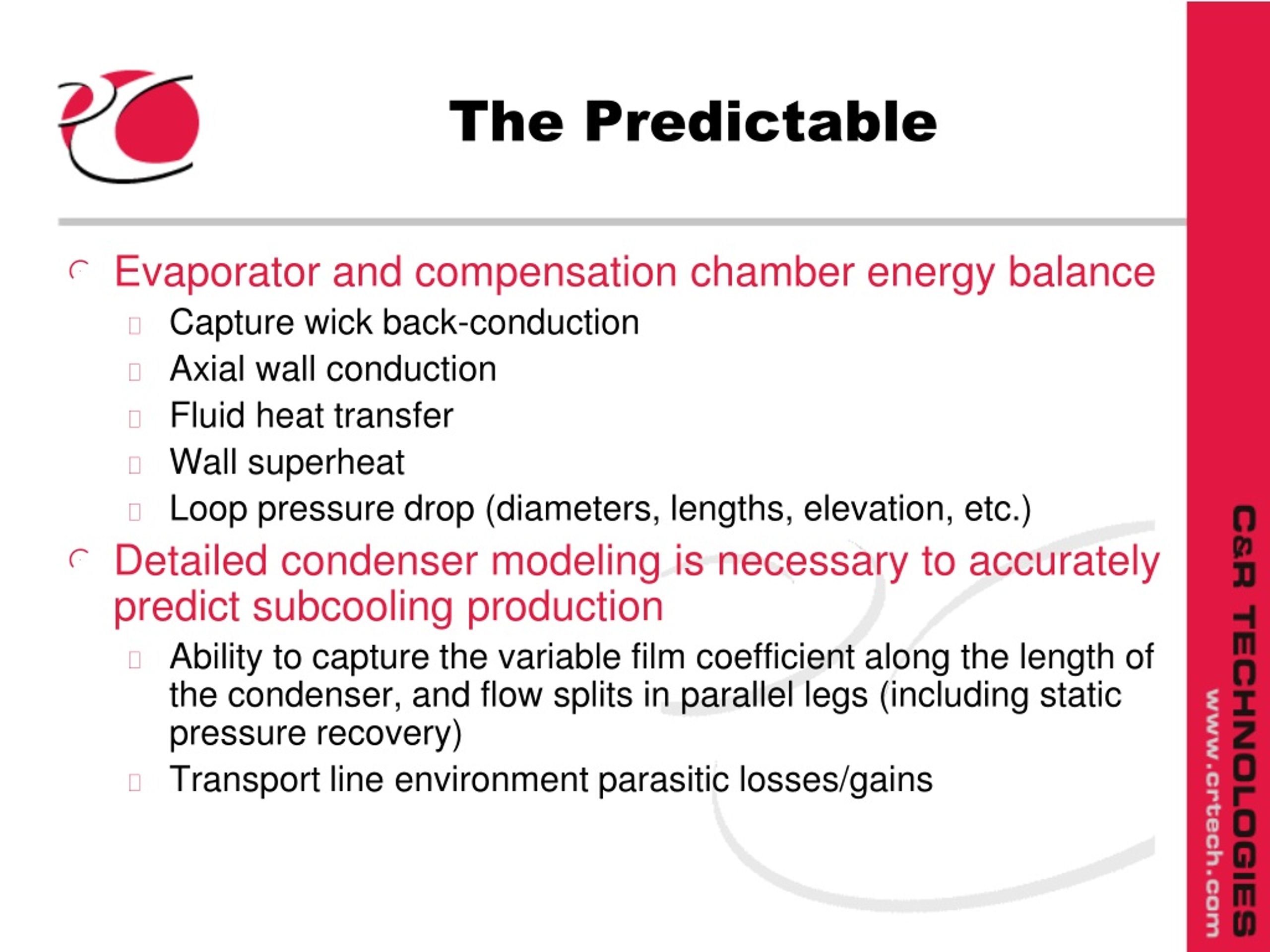 The Predictable

Evaporator and compensation chamber energy balance

Capture wick back-conduction

Axial wall conduction

Fluid heat transfer

Wall superheat

Loop pressure drop (diameters, lengths, elevation, etc.)

Detailed condenser modeling is necessary to accurately predict subcooling production

Ability to capture the variable film coefficient along the length of the condenser, and flow splits in parallel legs (including static pressure recovery)

Transport line environment parasitic losses/gains

C&R TECHNOLOGIES
www.crtech.com